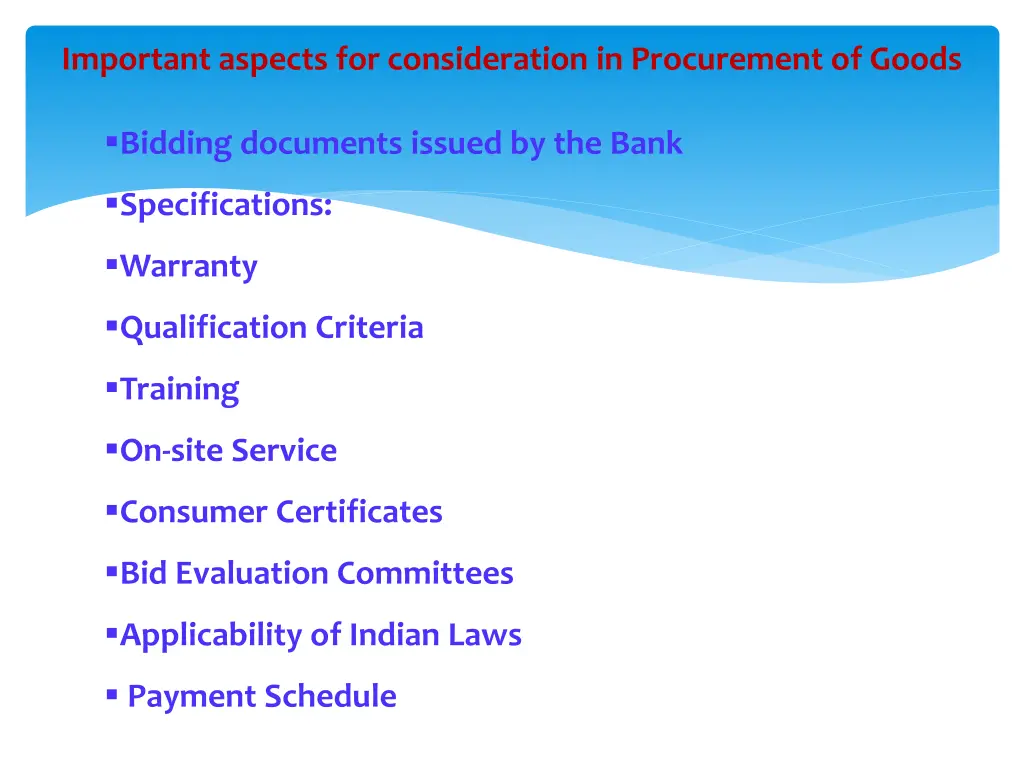 Important aspects for consideration in Procurement of Goods

▪Bidding documents issued by the Bank

▪Specifications:

▪Warranty

▪Qualification Criteria

▪Training

▪On-site Service

▪Consumer Certificates

▪Bid Evaluation Committees

▪Applicability of Indian Laws

▪ Payment Schedule